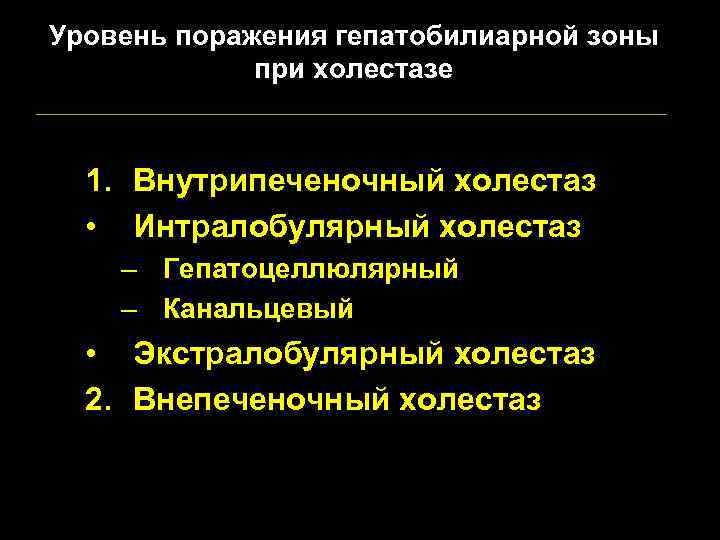 Уровень поражения гепатобилиарной зоны при холестазе

1. Внутрипеченочный холестаз
• Интралобулярный холестаз
– Гепатоцеллюлярный
– Канальцевый
• Экстралобулярный холестаз
2. Внепеченочный холестаз